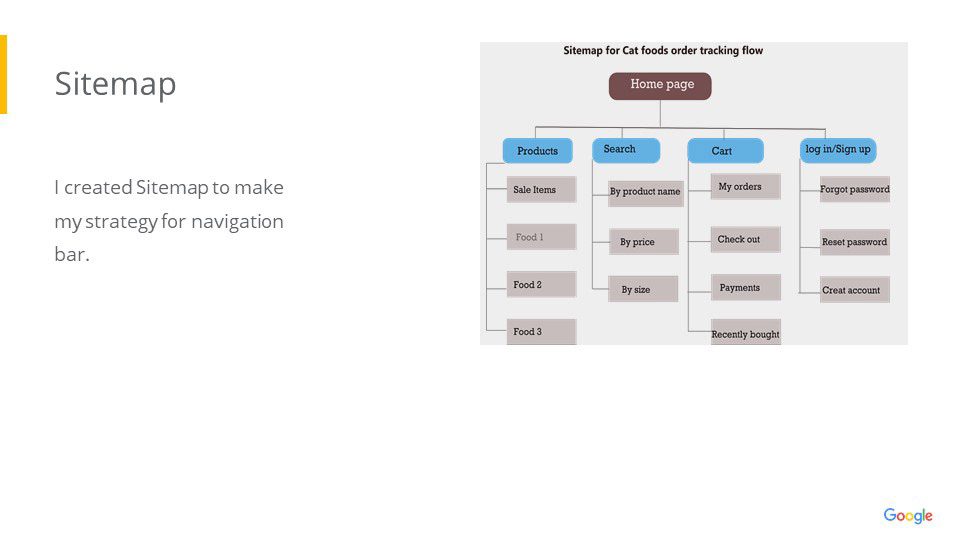 Sitemap

I created Sitemap to make my strategy for navigation bar.

Sitemap for Cat foods order tracking flow

Home page

Products
Sale Items
Food 1
Food 2
Food 3

Search
By product name
By price
By size

Cart
My orders
Check out
Payments
Recently bought

log in/Sign up
Forgot password
Reset password
Creat account

Google